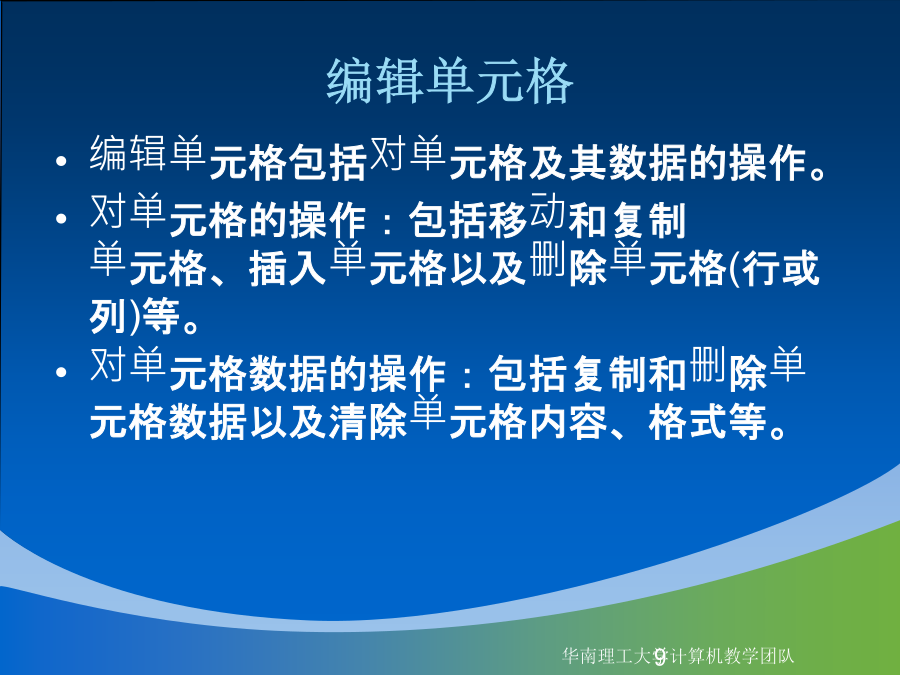 编辑单元格

• 编辑单元格包括对单元格及其数据的操作。

• 对单元格的操作：包括移动和复制单元格、插入单元格以及删除单元格(行或列)等。

• 对单元格数据的操作：包括复制和删除单元格数据以及清除单元格内容、格式等。

华南理工大学计算机教学团队 9